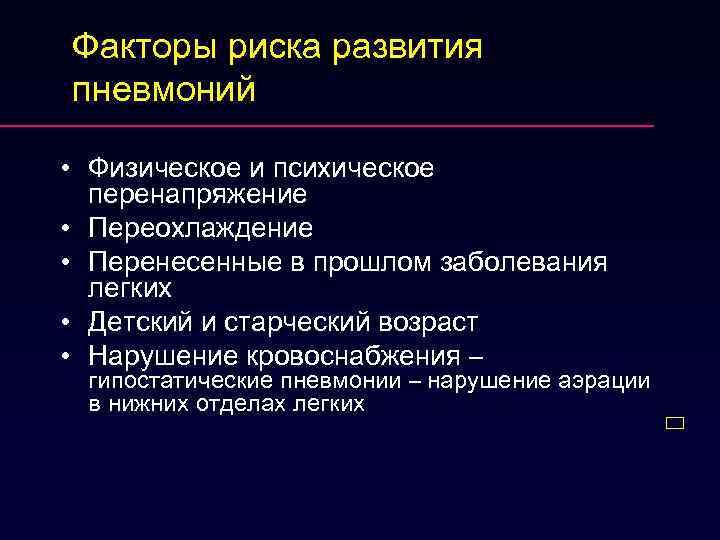 Факторы риска развития пневмоний

• Физическое и психическое перенапряжение
• Переохлаждение
• Перенесенные в прошлом заболевания легких
• Детский и старческий возраст
• Нарушение кровоснабжения – гипостатические пневмонии – нарушение аэрации в нижних отделах легких